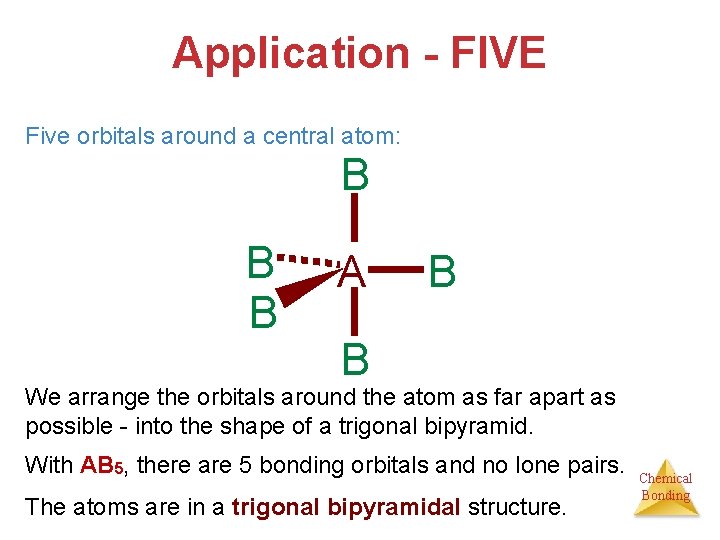 Application - FIVE

Five orbitals around a central atom:

B

B A B

B

B

We arrange the orbitals around the atom as far apart as possible - into the shape of a trigonal bipyramid.

With $AB_5$, there are 5 bonding orbitals and no lone pairs.

The atoms are in a trigonal bipyramidal structure.

Chemical Bonding